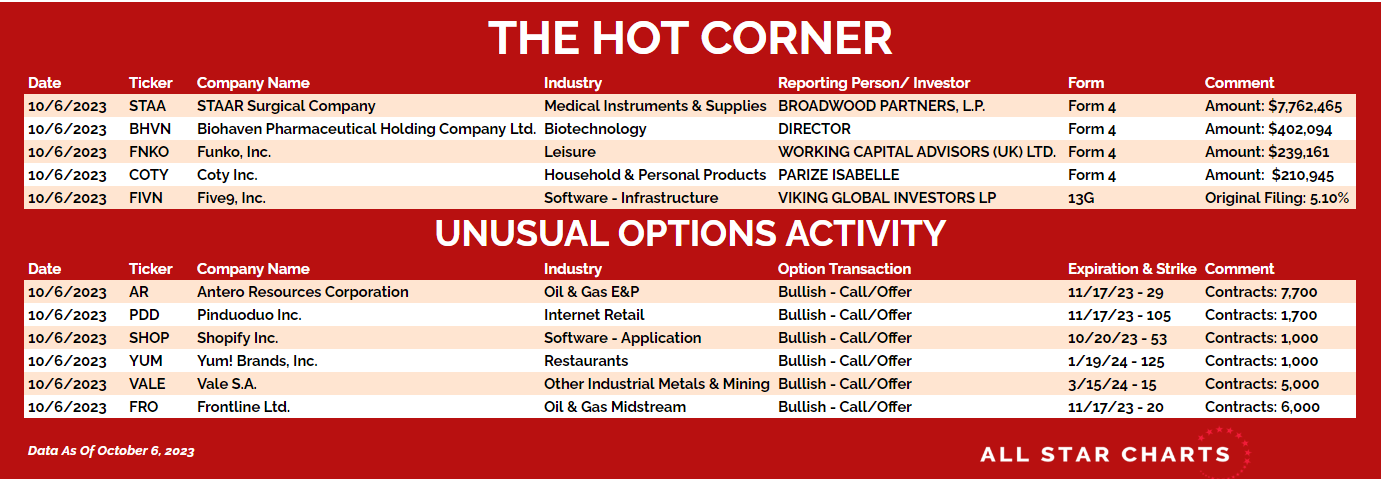 THE HOT CORNER

| Date | Ticker | Company Name | Industry | Reporting Person/ Investor | Form | Comment |
|---|---|---|---|---|---|---|
| 10/6/2023 | STAA | STAAR Surgical Company | Medical Instruments & Supplies | BROADWOOD PARTNERS, L.P. | Form 4 | Amount: $7,762,465 |
| 10/6/2023 | BHVN | Biohaven Pharmaceutical Holding Company Ltd. | Biotechnology | DIRECTOR | Form 4 | Amount: $402,094 |
| 10/6/2023 | FNKO | Funko, Inc. | Leisure | WORKING CAPITAL ADVISORS (UK) LTD. | Form 4 | Amount: $239,161 |
| 10/6/2023 | COTY | Coty Inc. | Household & Personal Products | PARIZE ISABELLE | Form 4 | Amount: $210,945 |
| 10/6/2023 | FIVN | Five9, Inc. | Software - Infrastructure | VIKING GLOBAL INVESTORS LP | 13G | Original Filing: 5.10% |

UNUSUAL OPTIONS ACTIVITY

| Date | Ticker | Company Name | Industry | Option Transaction | Expiration & Strike | Comment |
|---|---|---|---|---|---|---|
| 10/6/2023 | AR | Antero Resources Corporation | Oil & Gas E&P | Bullish - Call/Offer | 11/17/23 - 29 | Contracts: 7,700 |
| 10/6/2023 | PDD | Pinduoduo Inc. | Internet Retail | Bullish - Call/Offer | 11/17/23 - 105 | Contracts: 1,700 |
| 10/6/2023 | SHOP | Shopify Inc. | Software - Application | Bullish - Call/Offer | 10/20/23 - 53 | Contracts: 1,000 |
| 10/6/2023 | YUM | Yum! Brands, Inc. | Restaurants | Bullish - Call/Offer | 1/19/24 - 125 | Contracts: 1,000 |
| 10/6/2023 | VALE | Vale S.A. | Other Industrial Metals & Mining | Bullish - Call/Offer | 3/15/24 - 15 | Contracts: 5,000 |
| 10/6/2023 | FRO | Frontline Ltd. | Oil & Gas Midstream | Bullish - Call/Offer | 11/17/23 - 20 | Contracts: 6,000 |

Data As Of October 6, 2023

ALL STAR CHARTS